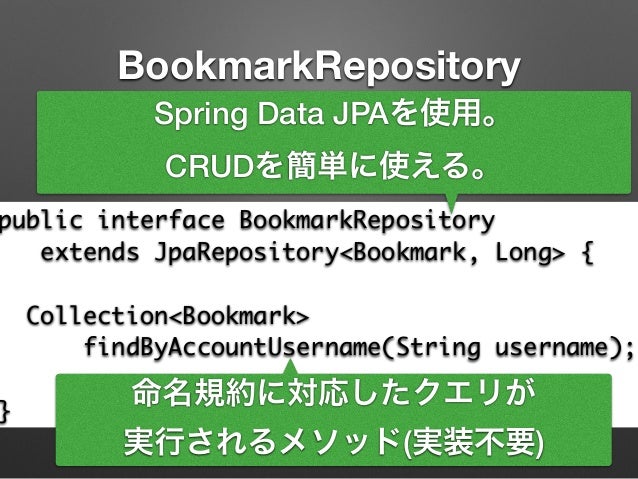 BookmarkRepository

Spring Data JPAを使用。
CRUDを簡単に使える。

public interface BookmarkRepository
    extends JpaRepository<Bookmark, Long> {

  Collection<Bookmark>
      findByAccountUsername(String username);

}

命名規約に対応したクエリが
実行されるメソッド(実装不要)